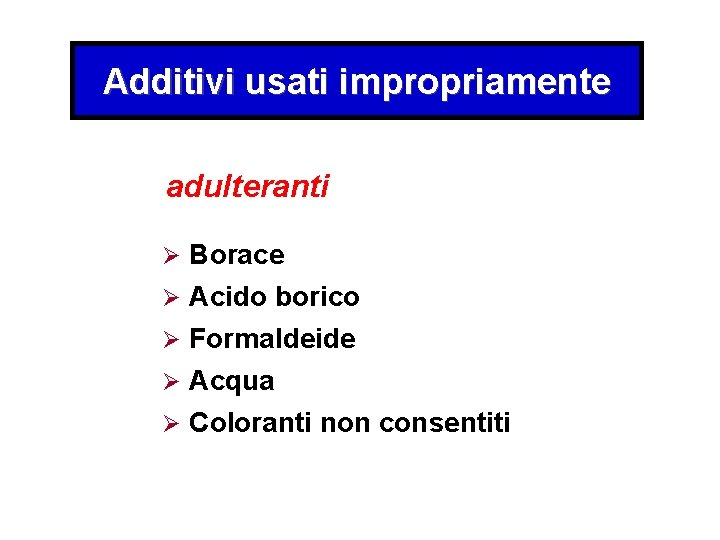 Additivi usati impropriamente

adulteranti

➢ Borace
➢ Acido borico
➢ Formaldeide
➢ Acqua
➢ Coloranti non consentiti